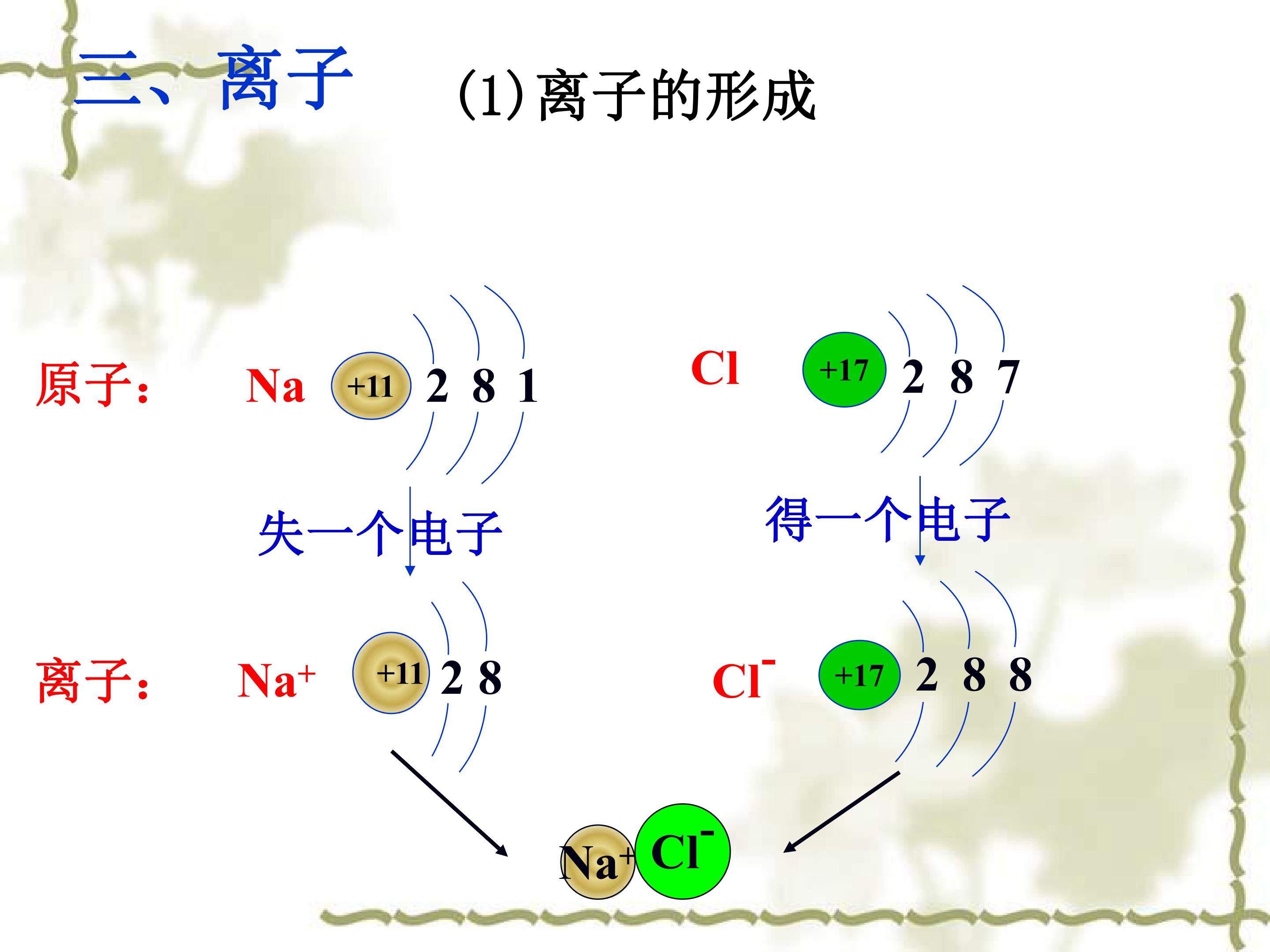 三、离子

(1)离子的形成

原子:

Na

+11

2 8 1

Cl

+17

2 8 7

失一个电子

得一个电子

离子:

$Na^+$

+11

2 8

$Cl^-$

+17

2 8 8

$Na^+$

$Cl^-$